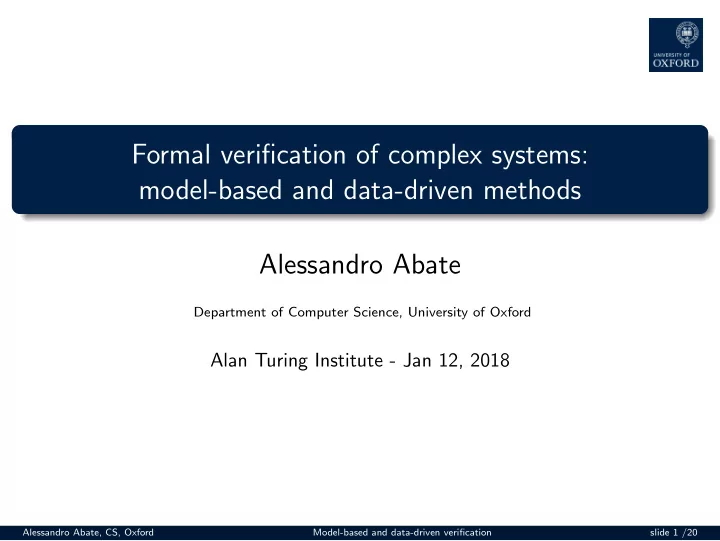 UNIVERSITY OF
OXFORD

Formal verification of complex systems: model-based and data-driven methods

Alessandro Abate

Department of Computer Science, University of Oxford

Alan Turing Institute - Jan 12, 2018

Alessandro Abate, CS, Oxford Model-based and data-driven verification slide 1 /20